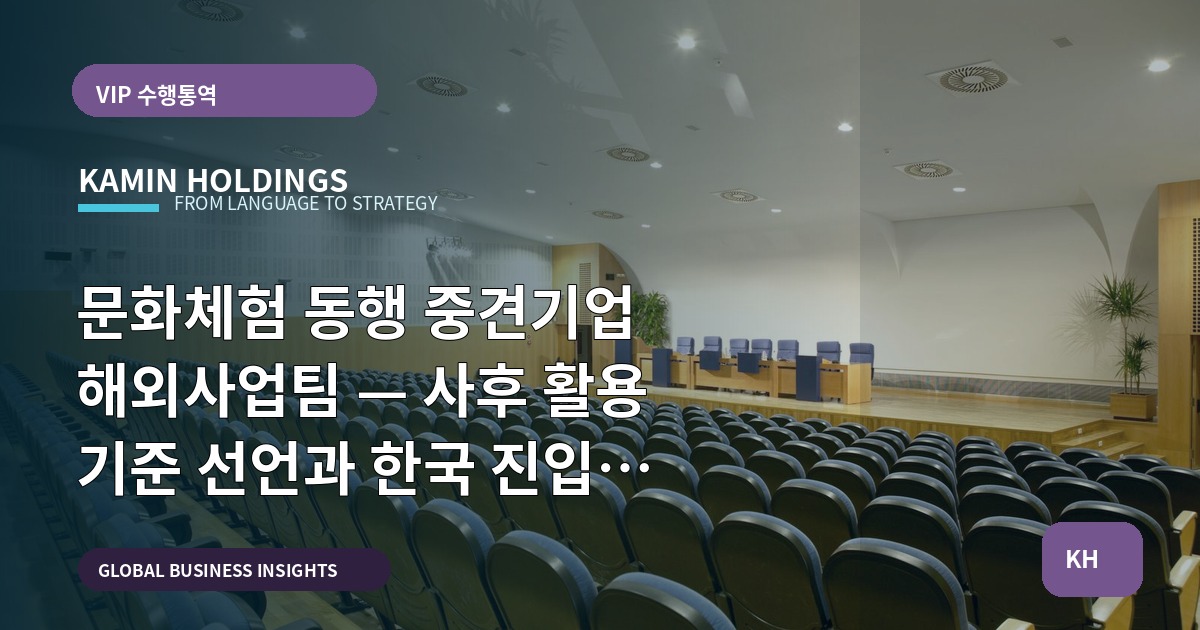 VIP 수행통역

KAMIN HOLDINGS
FROM LANGUAGE TO STRATEGY

문화체험 동행 중견기업 해외사업팀 — 사후 활용 기준 선언과 한국 진입…

GLOBAL BUSINESS INSIGHTS

KH